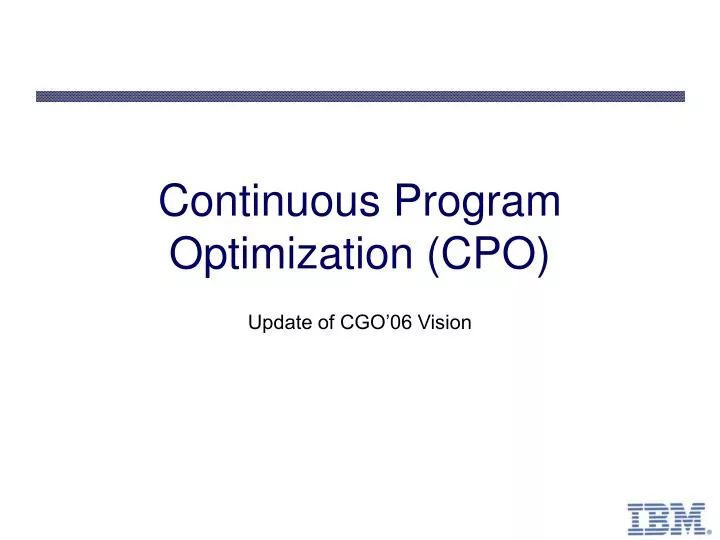 Continuous Program Optimization (CPO)

Update of CGO’06 Vision

IBM.